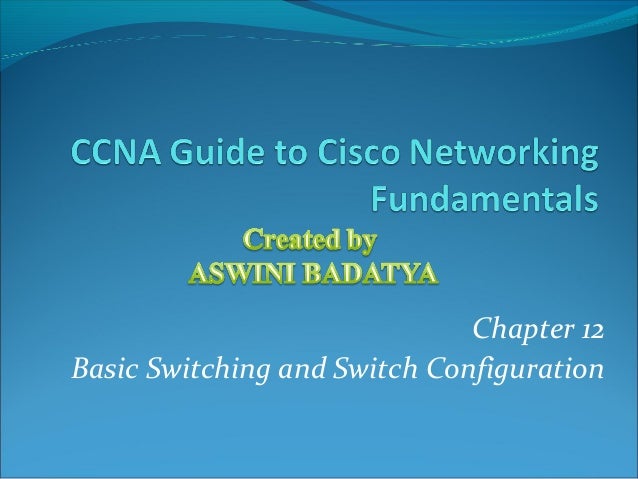 CCNA Guide to Cisco Networking Fundamentals

Created by
ASWINI BADATYA

Chapter 12
Basic Switching and Switch Configuration